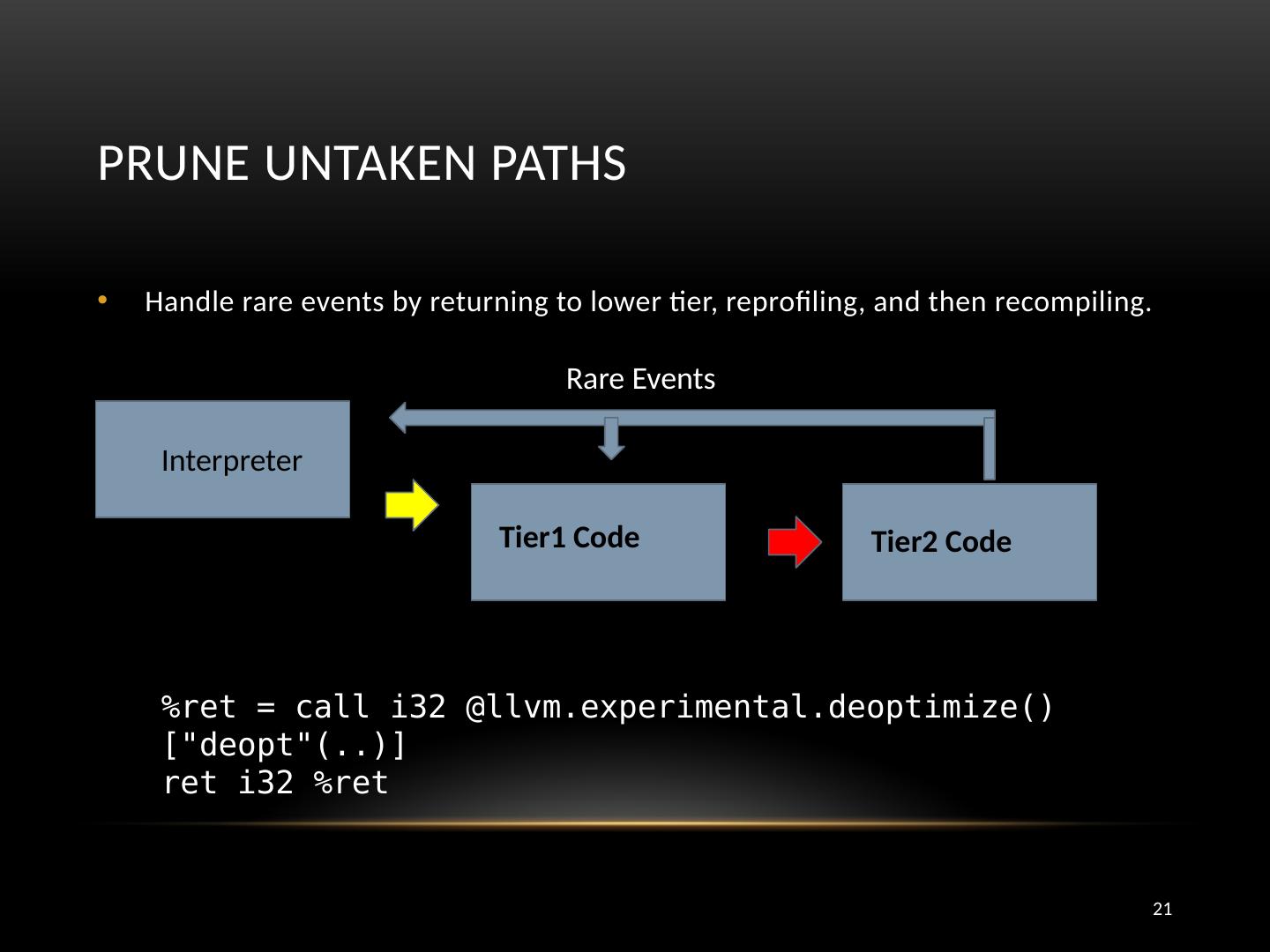 PRUNE UNTAKEN PATHS

• Handle rare events by returning to lower tier, reprofiling, and then recompiling.

Rare Events

Interpreter

Tier1 Code

Tier2 Code

%ret = call i32 @llvm.experimental.deoptimize() ["deopt"(..)]
ret i32 %ret

21